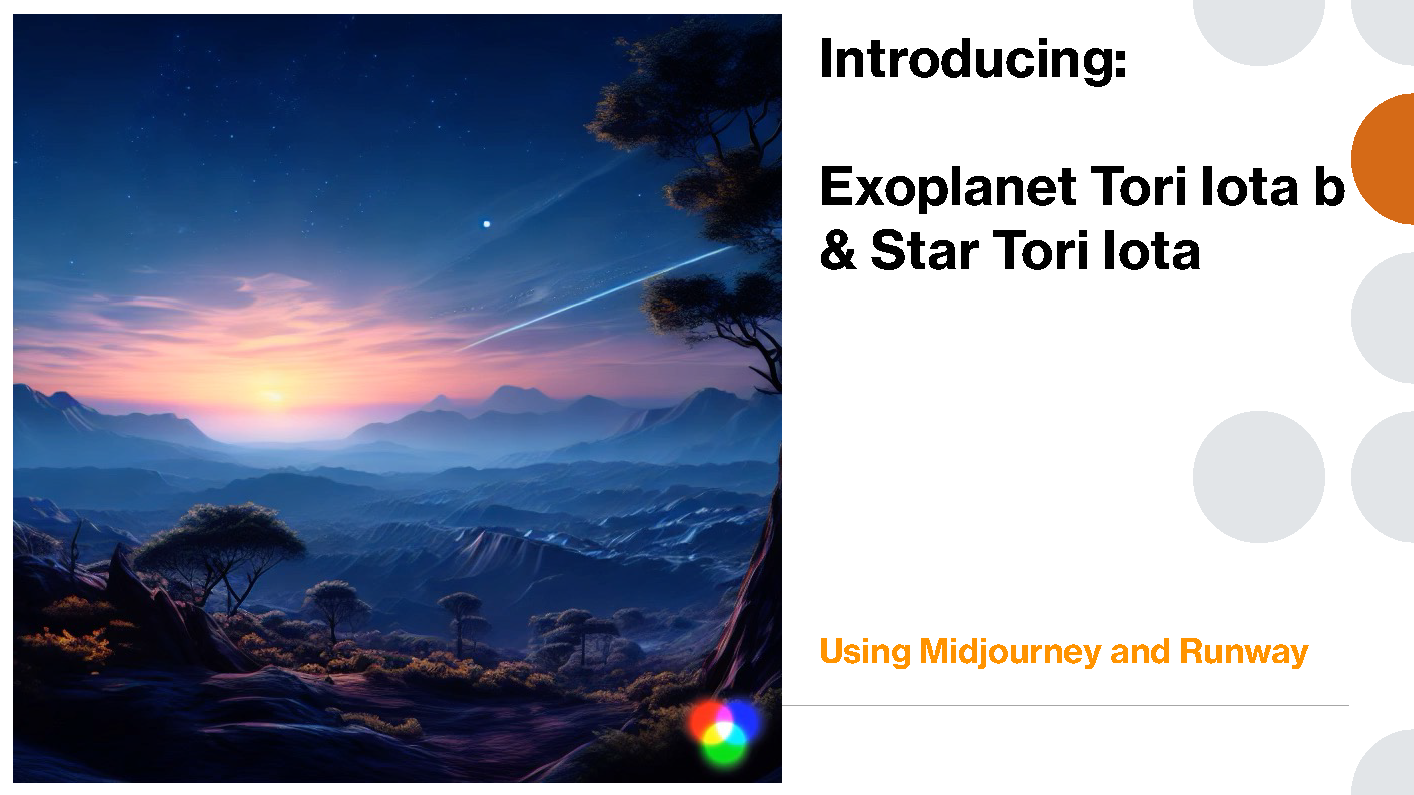 Introducing:

Exoplanet Tori Iota b & Star Tori Iota

Using Midjourney and Runway